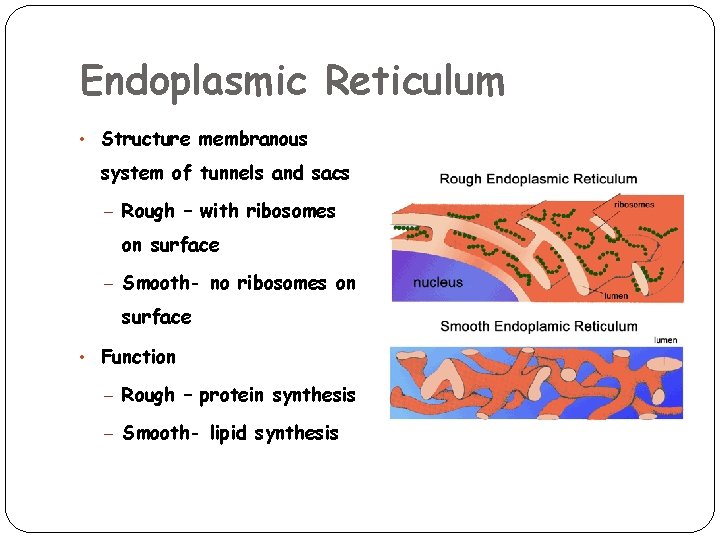 Endoplasmic Reticulum

• Structure membranous system of tunnels and sacs
– Rough – with ribosomes on surface
– Smooth- no ribosomes on surface
• Function
– Rough – protein synthesis
– Smooth- lipid synthesis

Rough Endoplasmic Reticulum
ribosomes
nucleus
lumen

Smooth Endoplamic Reticulum
lumen